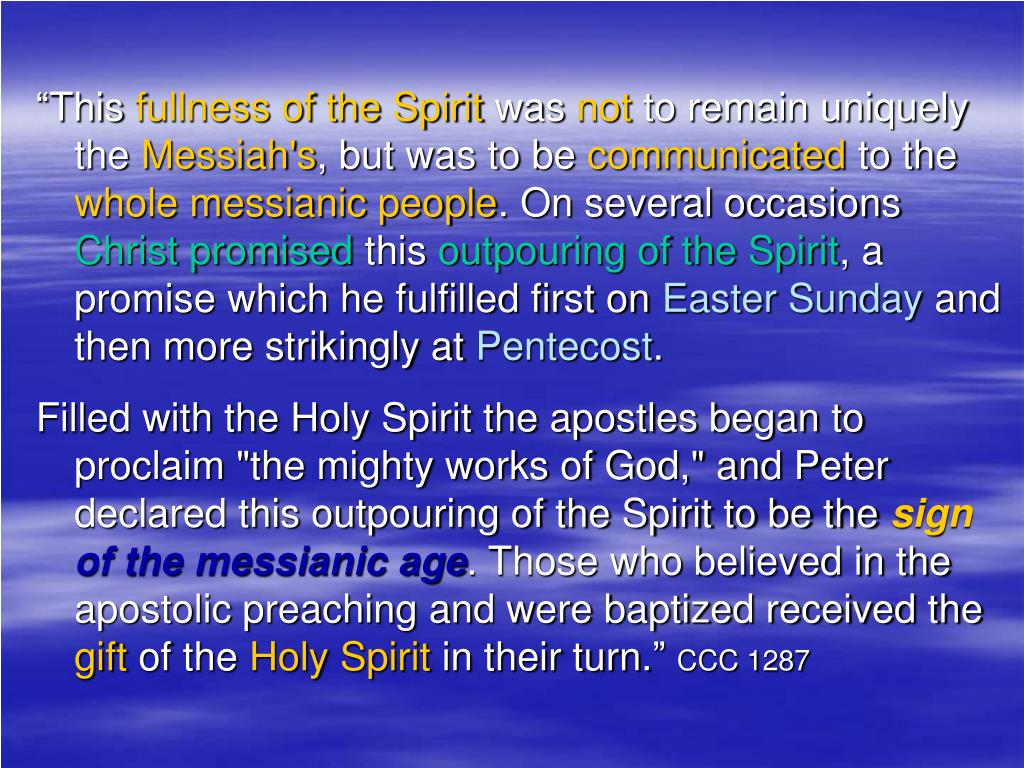 “This fullness of the Spirit was not to remain uniquely the Messiah's, but was to be communicated to the whole messianic people. On several occasions Christ promised this outpouring of the Spirit, a promise which he fulfilled first on Easter Sunday and then more strikingly at Pentecost.

Filled with the Holy Spirit the apostles began to proclaim "the mighty works of God," and Peter declared this outpouring of the Spirit to be the sign of the messianic age. Those who believed in the apostolic preaching and were baptized received the gift of the Holy Spirit in their turn.” CCC 1287